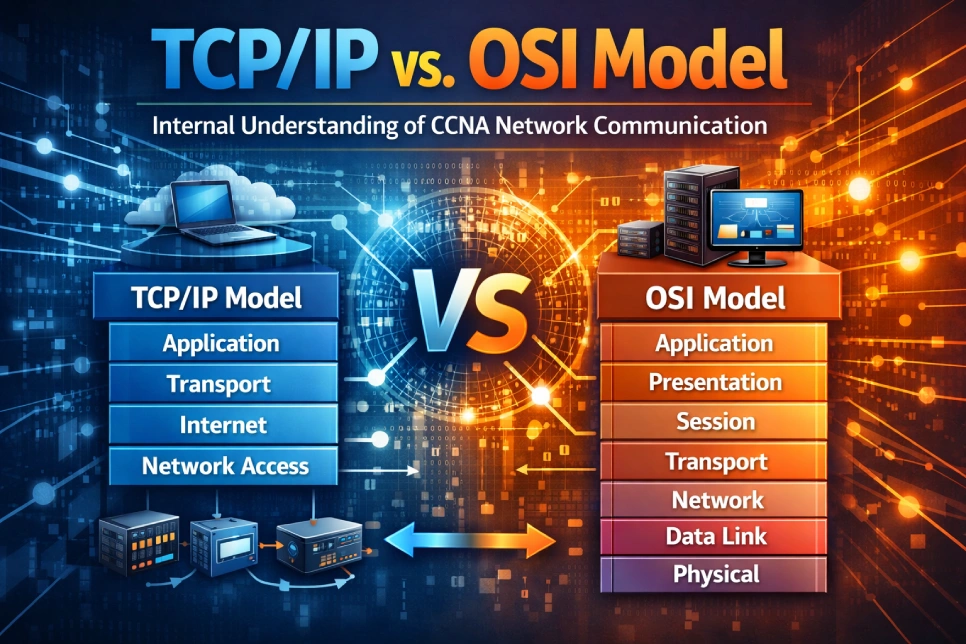 TCP/IP vs. OSI Model

Internal Understanding of CCNA Network Communication

TCP/IP Model
Application
Transport
Internet
Network Access

VS

OSI Model
Application
Presentation
Session
Transport
Network
Data Link
Physical